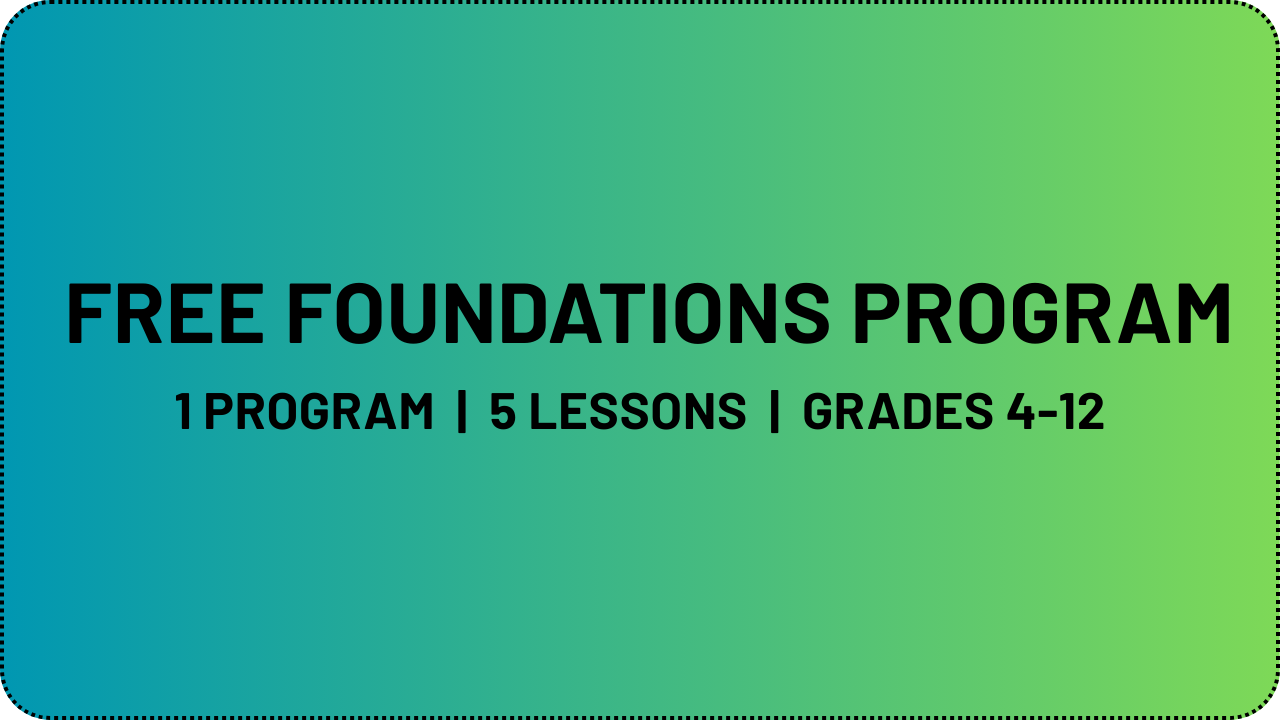 FREE FOUNDATIONS PROGRAM

1 PROGRAM | 5 LESSONS | GRADES 4-12